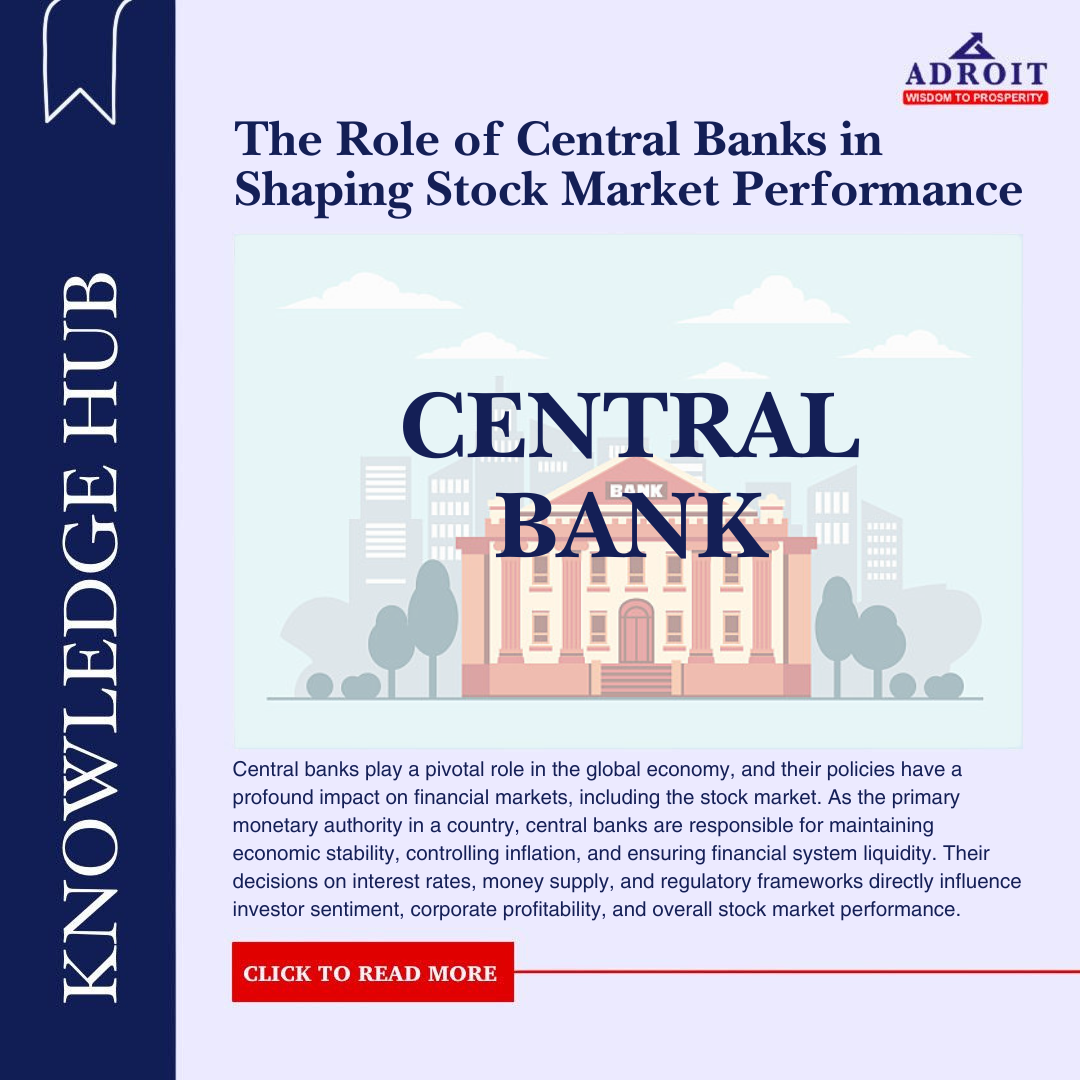 KNOWLEDGE HUB

ADROIT
WISDOM TO PROSPERITY

The Role of Central Banks in Shaping Stock Market Performance

CENTRAL BANK

BANK

Central banks play a pivotal role in the global economy, and their policies have a profound impact on financial markets, including the stock market. As the primary monetary authority in a country, central banks are responsible for maintaining economic stability, controlling inflation, and ensuring financial system liquidity. Their decisions on interest rates, money supply, and regulatory frameworks directly influence investor sentiment, corporate profitability, and overall stock market performance.

CLICK TO READ MORE